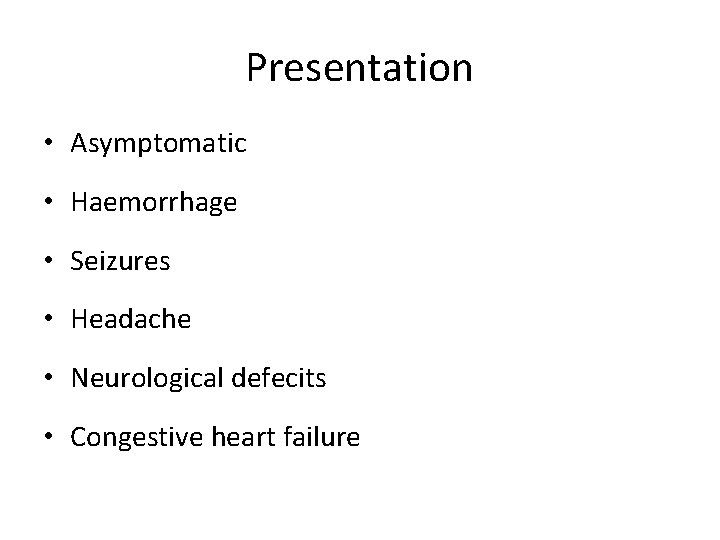 Presentation

• Asymptomatic
• Haemorrhage
• Seizures
• Headache
• Neurological defecits
• Congestive heart failure